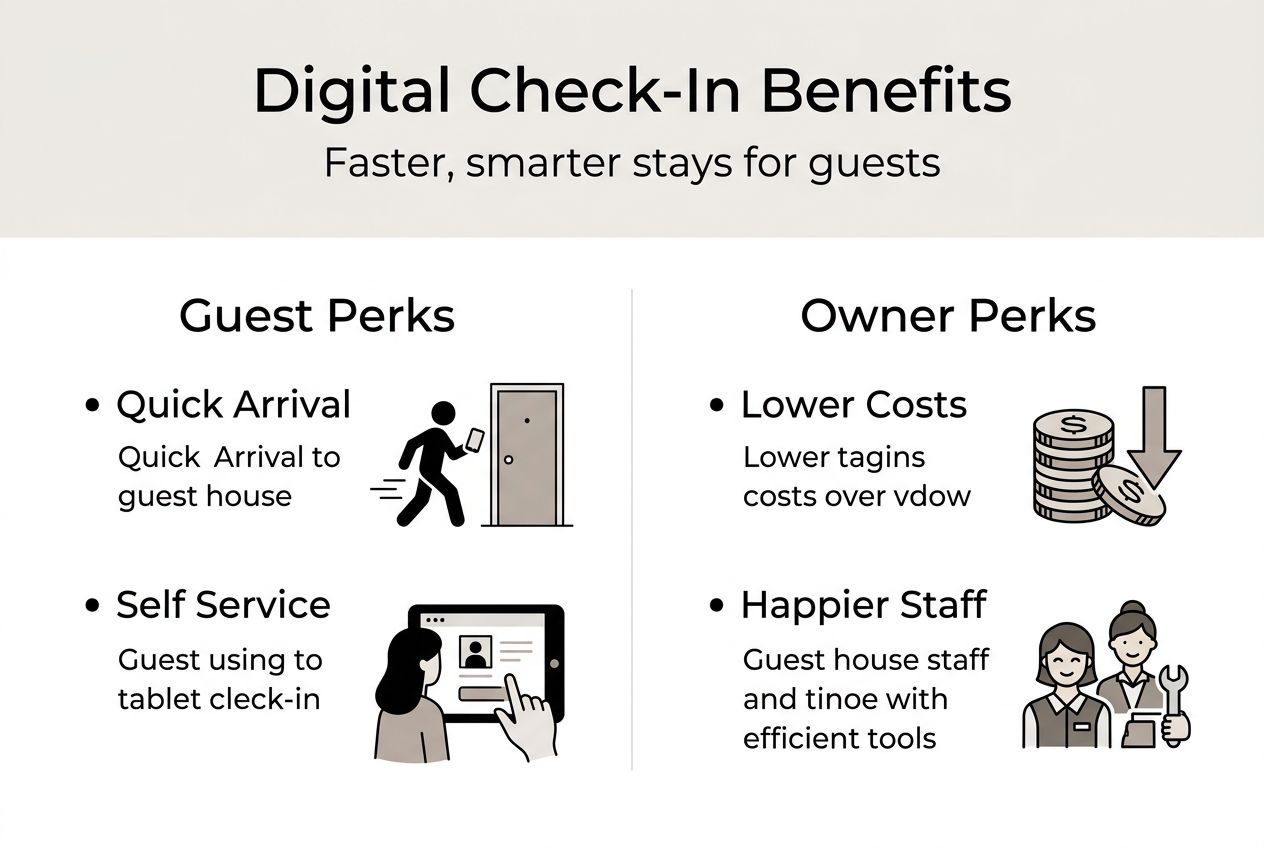 Digital Check-In Benefits

Faster, smarter stays for guests

Guest Perks

• Quick Arrival

Quick Arrival to guest house

• Self Service

Guest using to tablet cleck-in

Owner Perks

• Lower Costs

Lower tagins costs over vdow

• Happier Staff

Guest house staff and tinoe with efficient tools